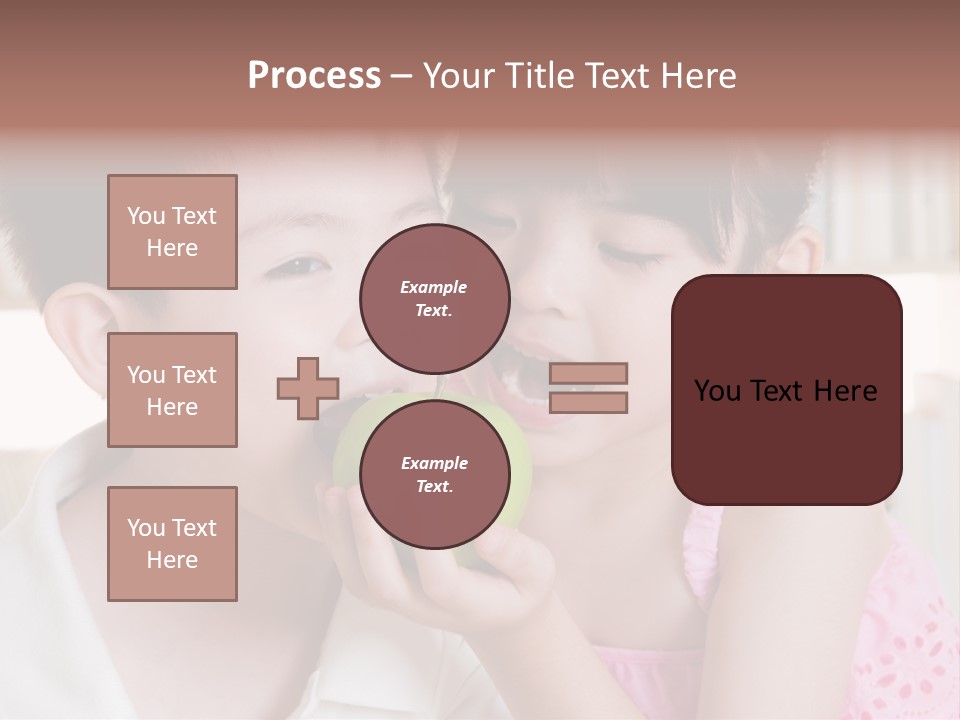 Process – Your Title Text Here

You Text Here

You Text Here

You Text Here

Example Text.

Example Text.

You Text Here